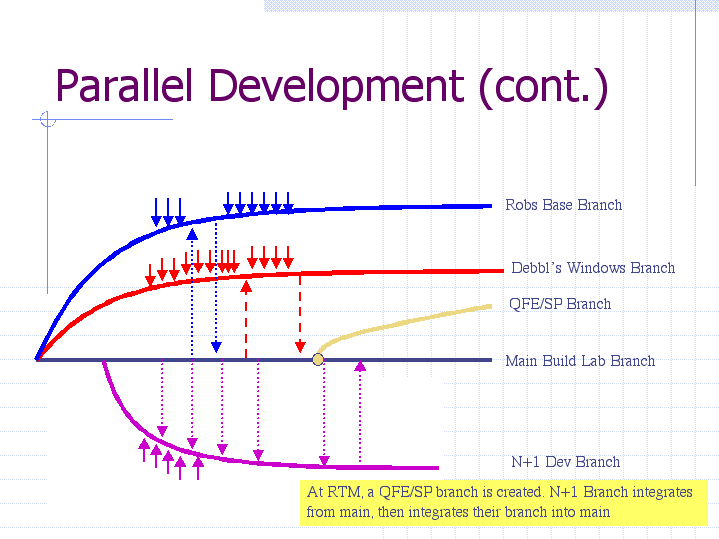 Parallel Development (cont.)

Robs Base Branch

Debbl's Windows Branch

QFE/SP Branch

Main Build Lab Branch

N+1 Dev Branch

At RTM, a QFE/SP branch is created. N+1 Branch integrates from main, then integrates their branch into main